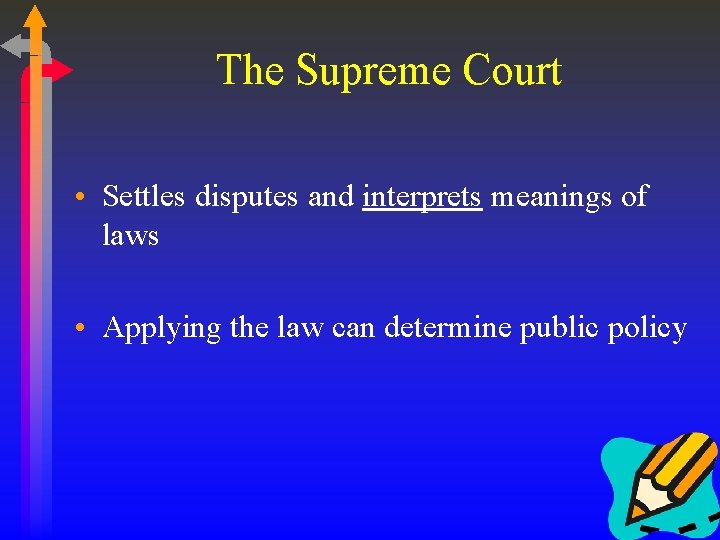 The Supreme Court

• Settles disputes and interprets meanings of laws

• Applying the law can determine public policy